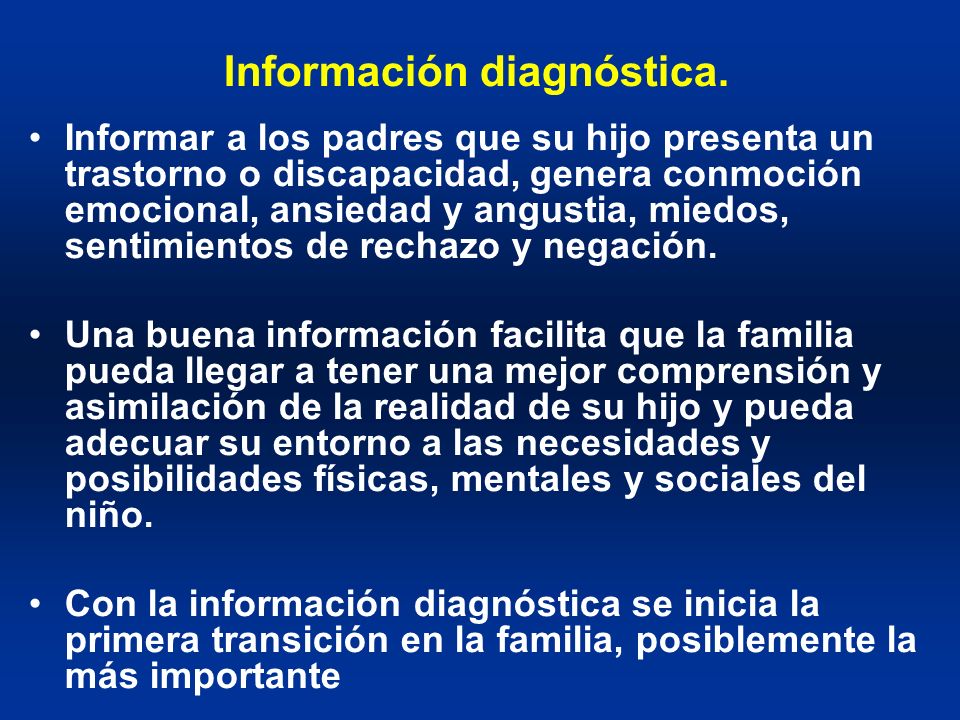 Información diagnóstica.

• Informar a los padres que su hijo presenta un trastorno o discapacidad, genera conmoción emocional, ansiedad y angustia, miedos, sentimientos de rechazo y negación.

• Una buena información facilita que la familia pueda llegar a tener una mejor comprensión y asimilación de la realidad de su hijo y pueda adecuar su entorno a las necesidades y posibilidades físicas, mentales y sociales del niño.

• Con la información diagnóstica se inicia la primera transición en la familia, posiblemente la más importante